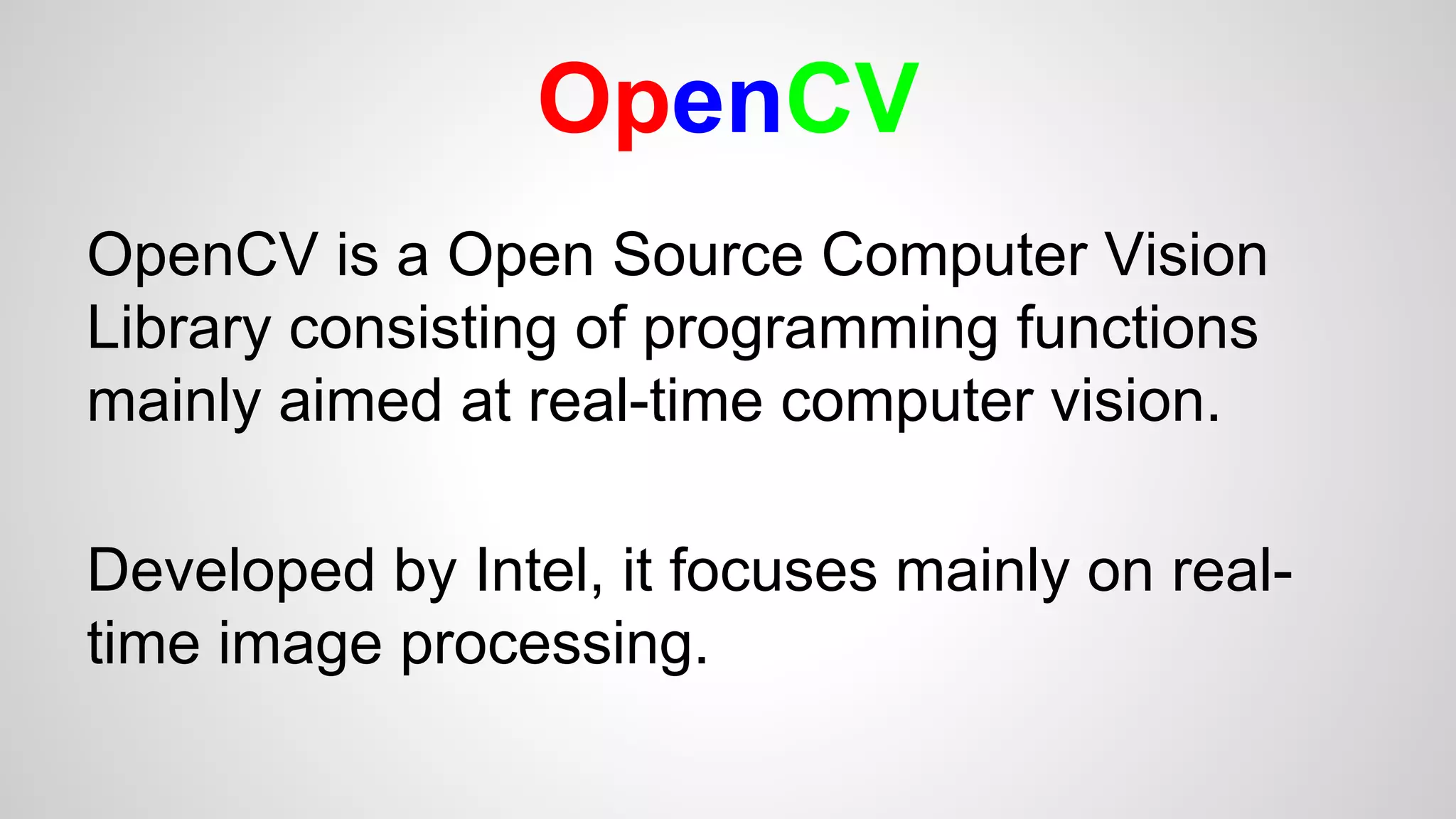 OpenCV

OpenCV is a Open Source Computer Vision Library consisting of programming functions mainly aimed at real-time computer vision.

Developed by Intel, it focuses mainly on real-time image processing.